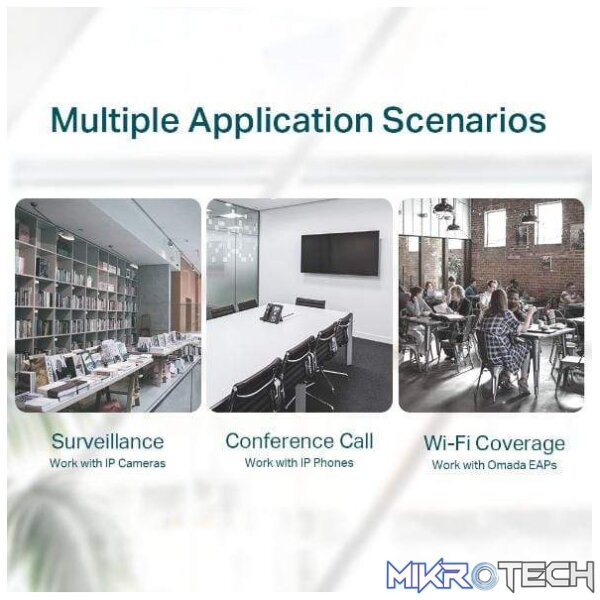 Multiple Application Scenarios

Surveillance
Work with IP Cameras

Conference Call
Work with IP Phones

Wi-Fi Coverage
Work with Omada EAPs

MIKROTECH